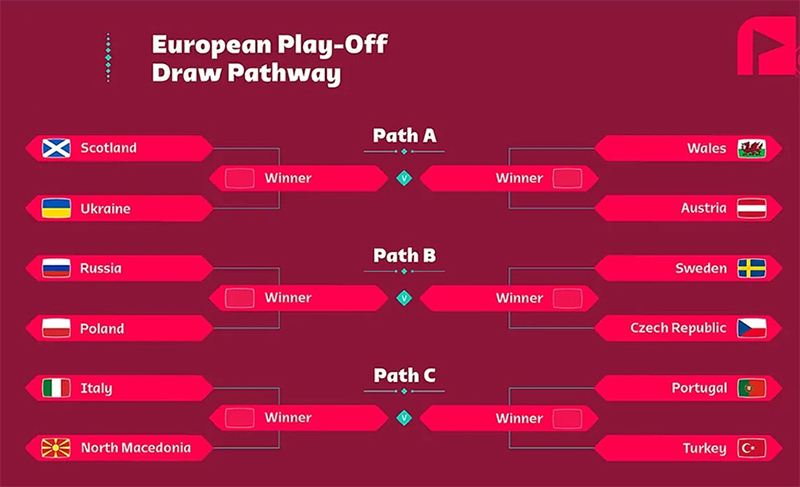 European Play-Off Draw Pathway

Path A

Scotland

Winner

Ukraine

V

Wales

Winner

Austria

Path B

Russia

Winner

Poland

V

Sweden

Winner

Czech Republic

Path C

Italy

Winner

North Macedonia

V

Portugal

Winner

Turkey